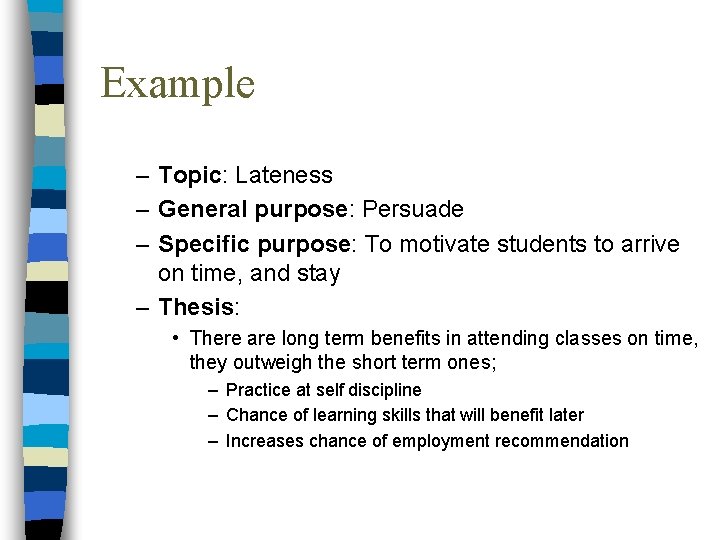 Example

– Topic: Lateness
– General purpose: Persuade
– Specific purpose: To motivate students to arrive on time, and stay
– Thesis:
• There are long term benefits in attending classes on time, they outweigh the short term ones;
– Practice at self discipline
– Chance of learning skills that will benefit later
– Increases chance of employment recommendation